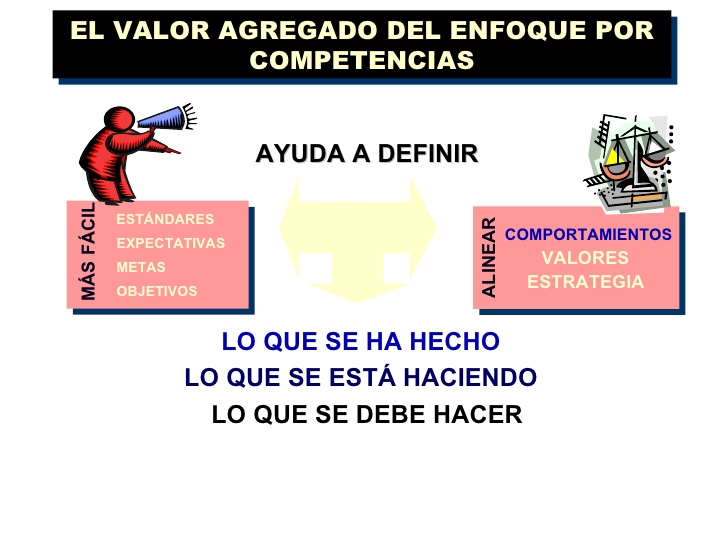 EL VALOR AGREGADO DEL ENFOQUE POR COMPETENCIAS

AYUDA A DEFINIR

MÁS FÁCIL

ESTÁNDARES
EXPECTATIVAS
METAS
OBJETIVOS

ALINEAR

COMPORTAMIENTOS
VALORES
ESTRATEGIA

LO QUE SE HA HECHO
LO QUE SE ESTÁ HACIENDO
LO QUE SE DEBE HACER